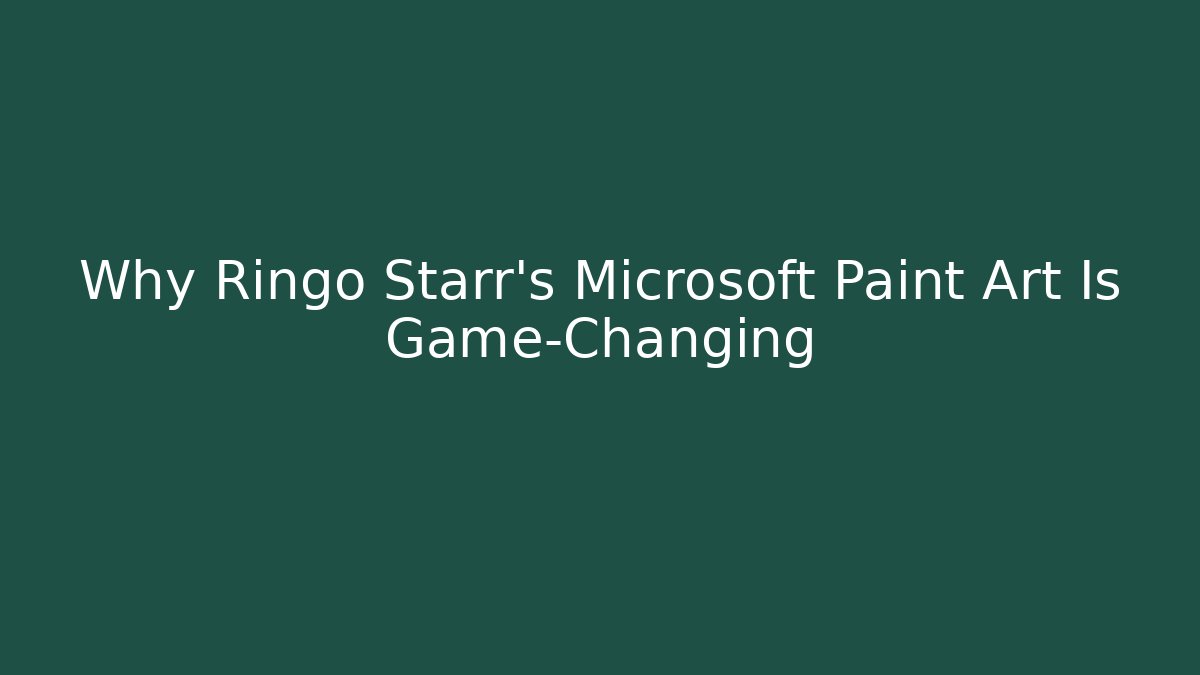 Why Ringo Starr's Microsoft Paint Art Is Game-Changing